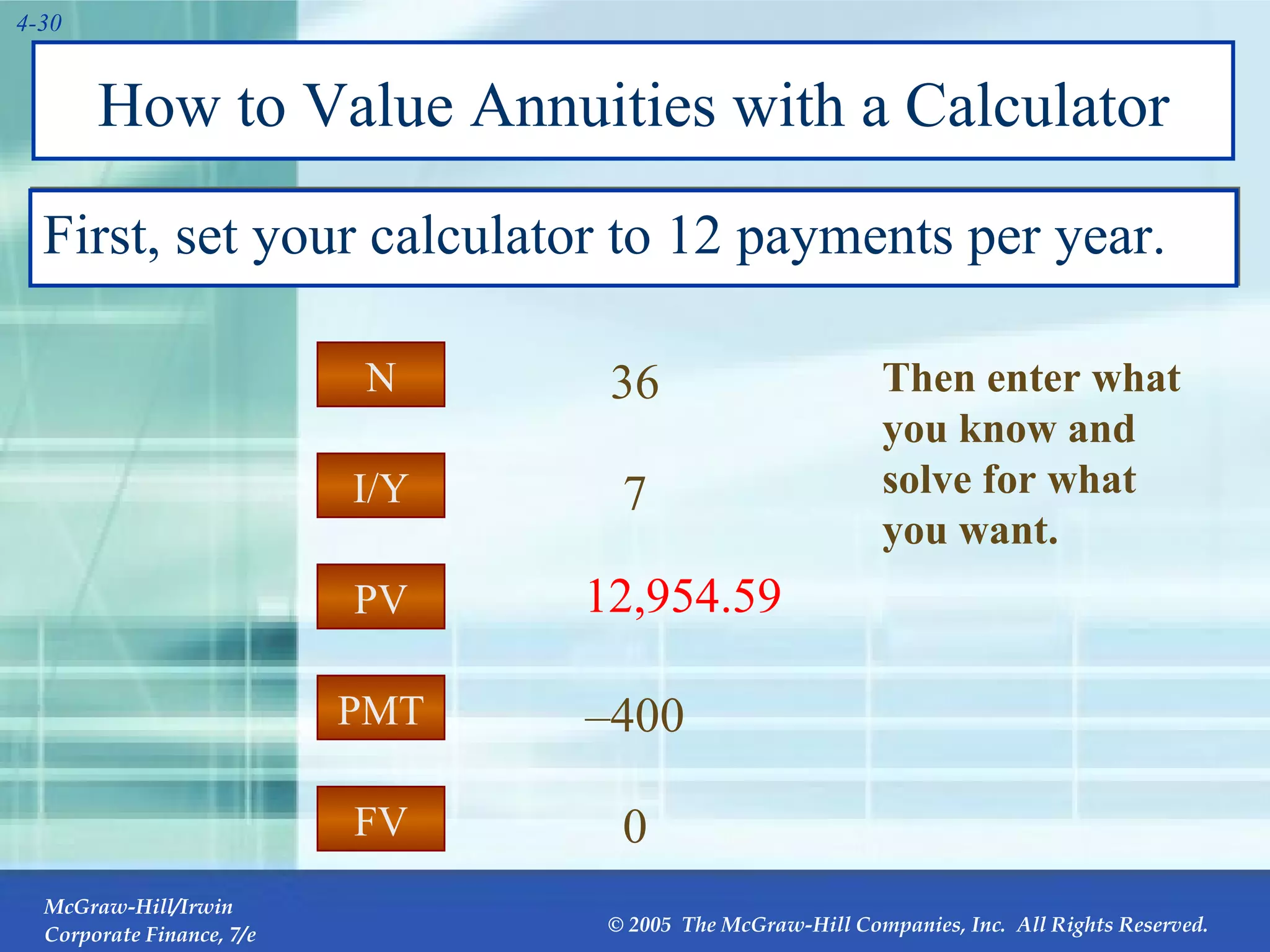 4-30

How to Value Annuities with a Calculator

First, set your calculator to 12 payments per year.

N 36

I/Y 7

PV 12,954.59

PMT –400

FV 0

Then enter what you know and solve for what you want.

McGraw-Hill/Irwin
Corporate Finance, 7/e

© 2005 The McGraw-Hill Companies, Inc. All Rights Reserved.